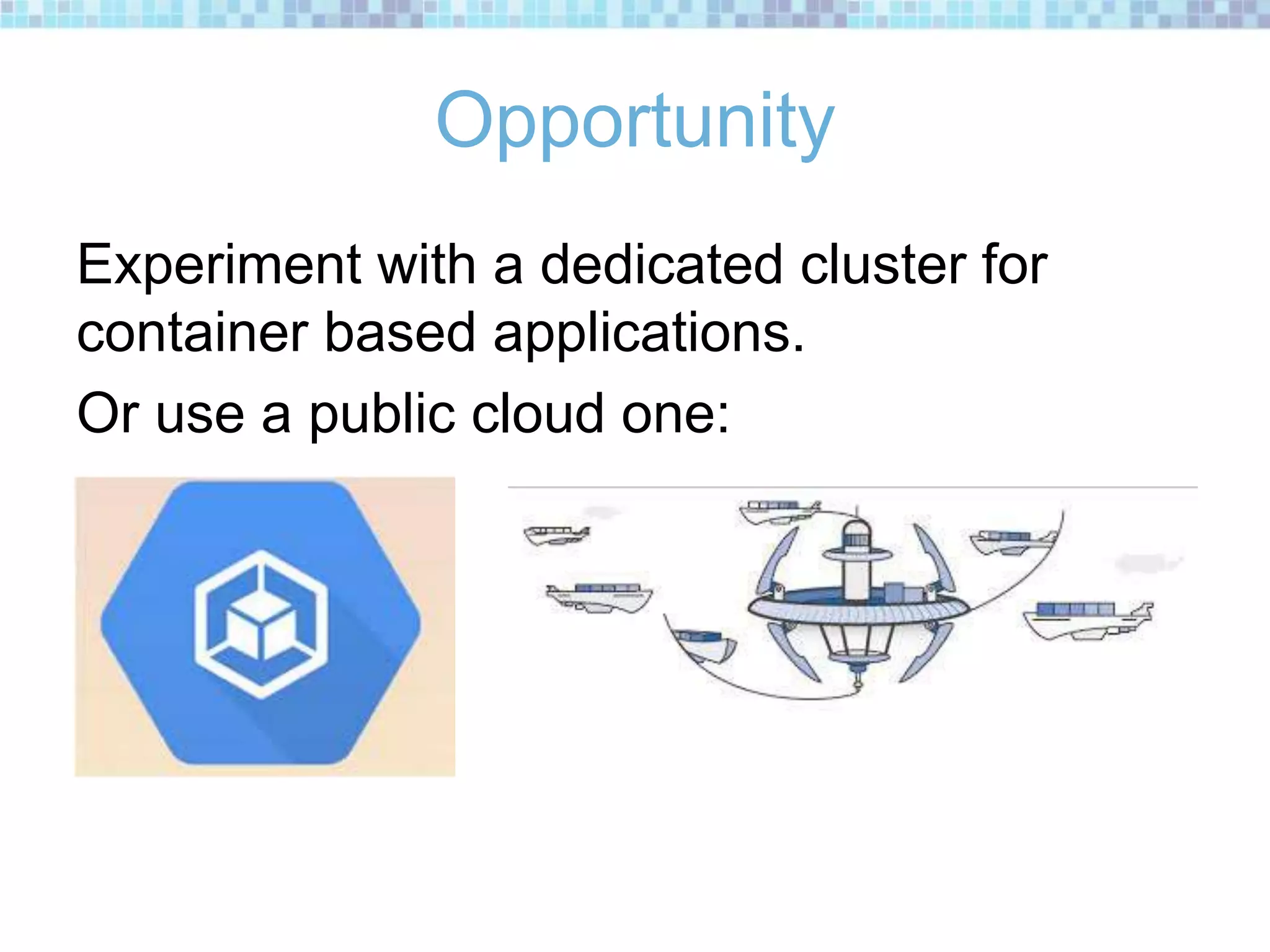 Opportunity

Experiment with a dedicated cluster for container based applications.

Or use a public cloud one: